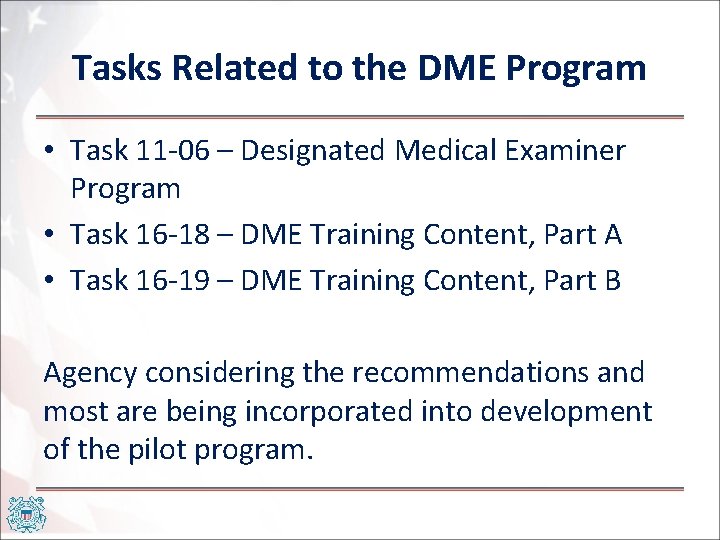 Tasks Related to the DME Program

• Task 11-06 – Designated Medical Examiner Program
• Task 16-18 – DME Training Content, Part A
• Task 16-19 – DME Training Content, Part B

Agency considering the recommendations and most are being incorporated into development of the pilot program.